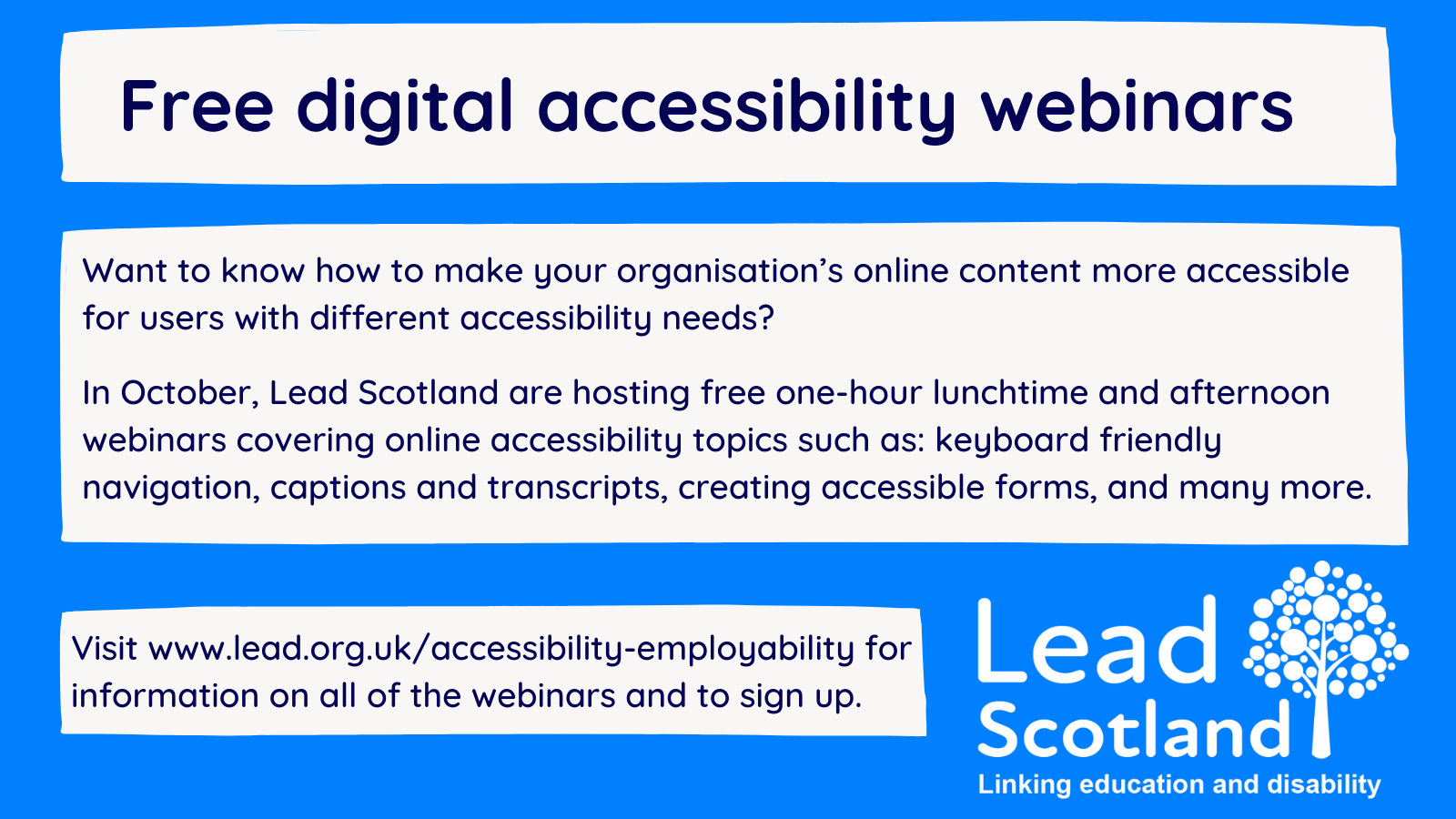 Free digital accessibility webinars

Want to know how to make your organisation's online content more accessible for users with different accessibility needs?

In October, Lead Scotland are hosting free one-hour lunchtime and afternoon webinars covering online accessibility topics such as: keyboard friendly navigation, captions and transcripts, creating accessible forms, and many more.

Visit www.lead.org.uk/accessibility-employability for information on all of the webinars and to sign up.

Lead Scotland
Linking education and disability